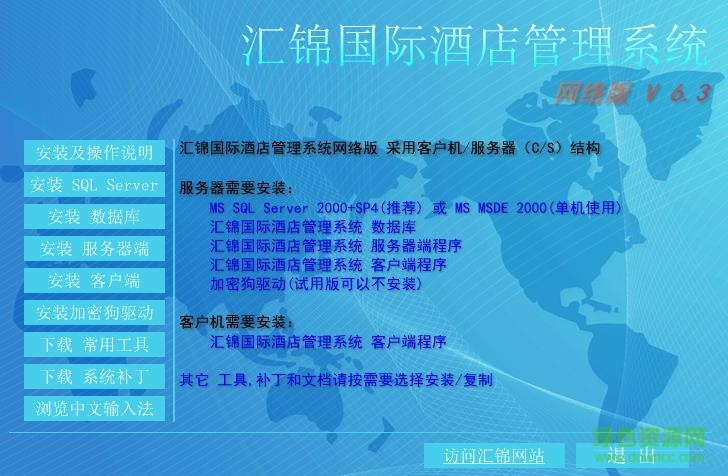 汇锦国际酒店管理系统

网络版 V 6.3

安装及操作说明

安装 SQL Server

安装 数据库

安装 服务器端

安装 客户端

安装加密狗驱动

下载 常用工具

下载 系统补丁

浏览中文输入法

汇锦国际酒店管理系统网络版 采用客户机/服务器（C/S）结构

服务器需要安装：
MS SQL Server 2000+SP4(推荐) 或 MS MSDE 2000(单机使用)
汇锦国际酒店管理系统 数据库
汇锦国际酒店管理系统 服务器端程序
汇锦国际酒店管理系统 客户端程序
加密狗驱动(试用版可以不安装)

客户机需要安装：
汇锦国际酒店管理系统 客户端程序

其它 工具,补丁和文档请按需要选择安装/复制

访问汇锦网站

退出

绿色资源网
www.downcc.com